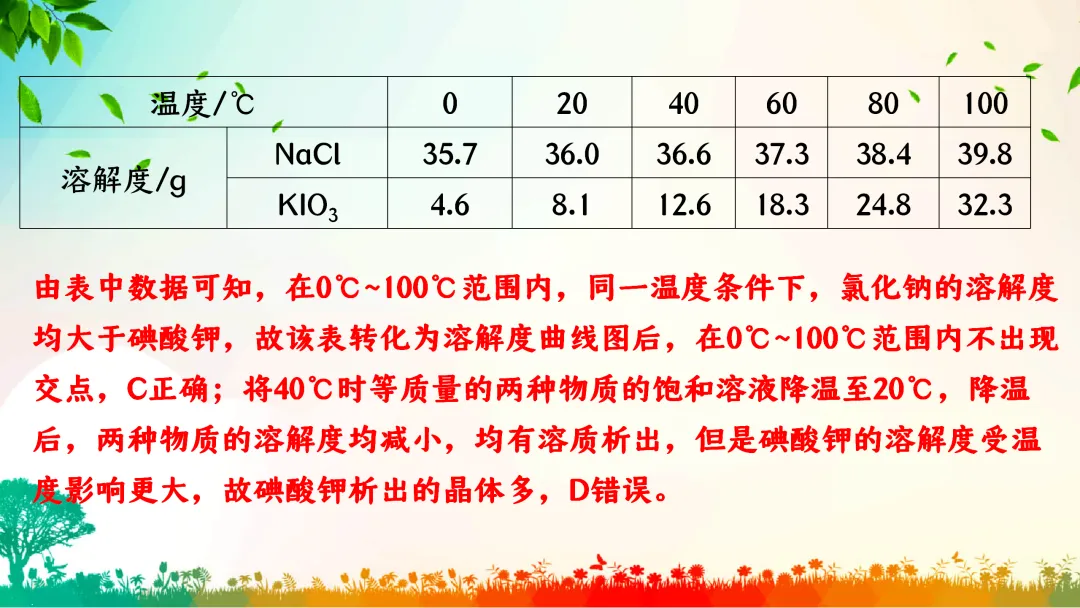 | 温度/℃ | | 0 | 20 | 40 | 60 | 80 | 100 |
|---|---|---|---|---|---|---|---|
| 溶解度/g | NaCl | 35.7 | 36.0 | 36.6 | 37.3 | 38.4 | 39.8 |
| | $KIO_3$ | 4.6 | 8.1 | 12.6 | 18.3 | 24.8 | 32.3 |

由表中数据可知，在0℃~100℃范围内，同一温度条件下，氯化钠的溶解度均大于碘酸钾，故该表转化为溶解度曲线图后，在0℃~100℃范围内不出现交点，C正确；将40℃时等质量的两种物质的饱和溶液降温至20℃，降温后，两种物质的溶解度均减小，均有溶质析出，但是碘酸钾的溶解度受温度影响更大，故碘酸钾析出的晶体多，D错误。